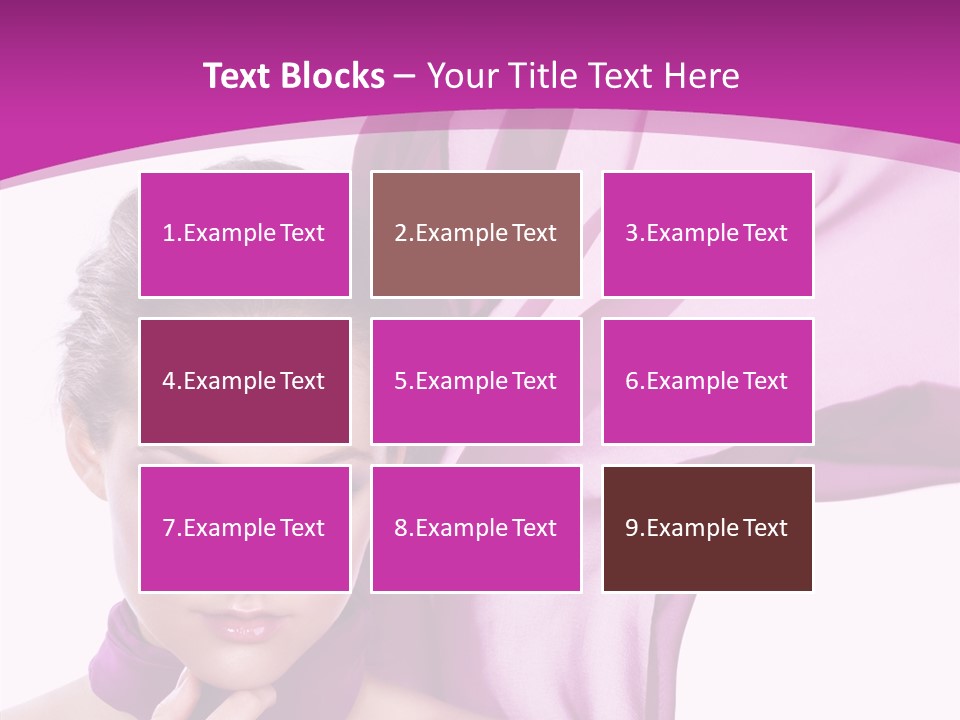 Text Blocks – Your Title Text Here

1.Example Text

2.Example Text

3.Example Text

4.Example Text

5.Example Text

6.Example Text

7.Example Text

8.Example Text

9.Example Text